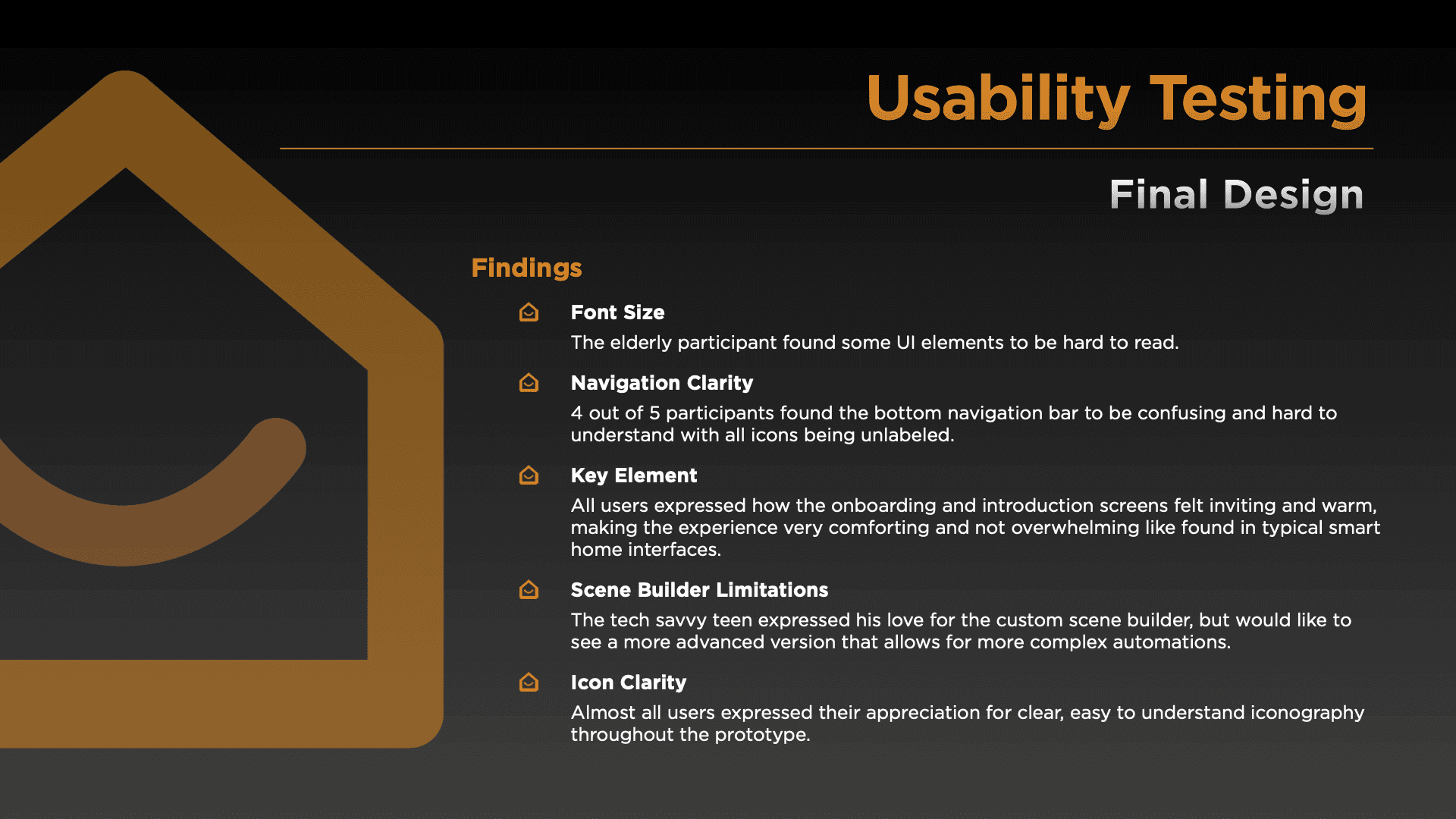 Usability Testing

Final Design

Findings

Font Size
The elderly participant found some UI elements to be hard to read.

Navigation Clarity
4 out of 5 participants found the bottom navigation bar to be confusing and hard to understand with all icons being unlabeled.

Key Element
All users expressed how the onboarding and introduction screens felt inviting and warm, making the experience very comforting and not overwhelming like found in typical smart home interfaces.

Scene Builder Limitations
The tech savvy teen expressed his love for the custom scene builder, but would like to see a more advanced version that allows for more complex automations.

Icon Clarity
Almost all users expressed their appreciation for clear, easy to understand iconography throughout the prototype.